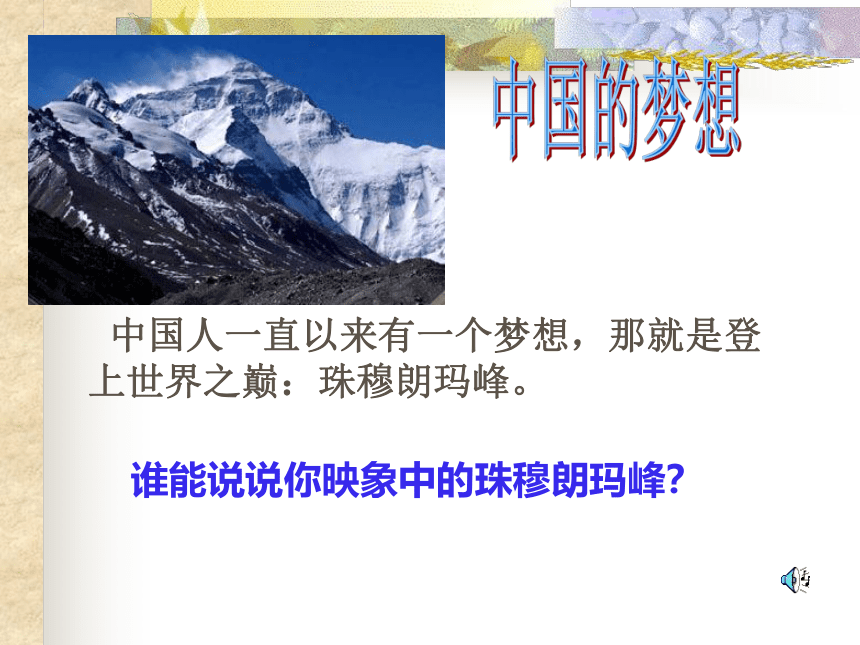 中国的梦想

中国人一直以来有一个梦想，那就是登上世界之巅：珠穆朗玛峰。

谁能说说你映象中的珠穆朗玛峰？